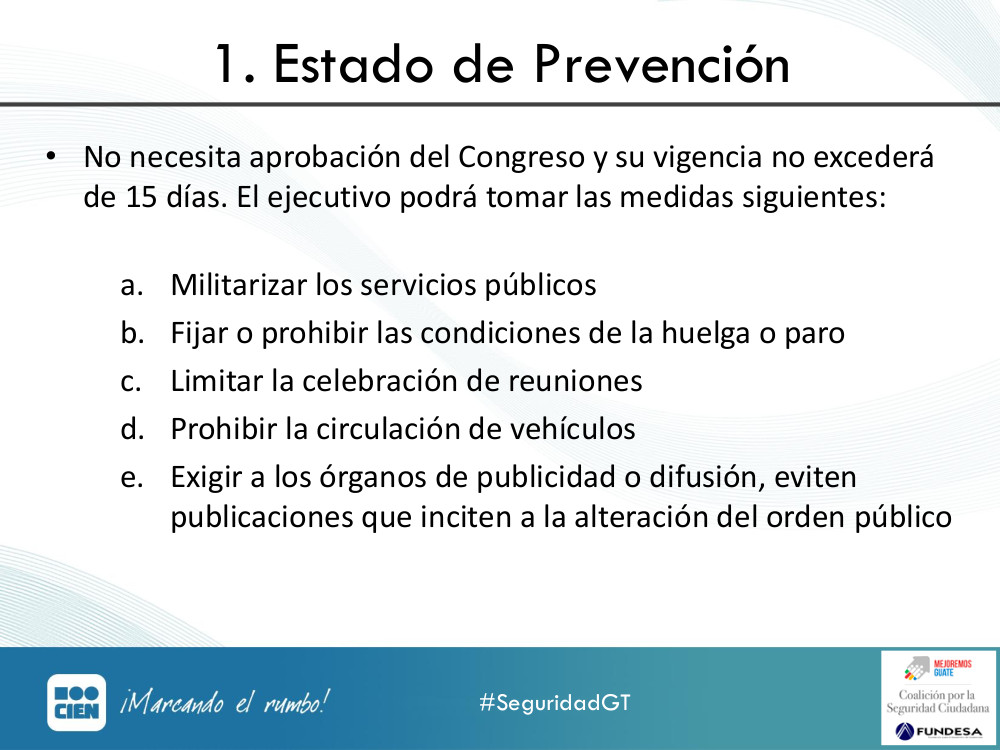 1. Estado de Prevención

• No necesita aprobación del Congreso y su vigencia no excederá de 15 días. El ejecutivo podrá tomar las medidas siguientes:

a. Militarizar los servicios públicos
b. Fijar o prohibir las condiciones de la huelga o paro
c. Limitar la celebración de reuniones
d. Prohibir la circulación de vehículos
e. Exigir a los órganos de publicidad o difusión, eviten publicaciones que inciten a la alteración del orden público

CIEN ¡Marcando el rumbo!

#SeguridadGT

MEJOREMOS GUATE
Coalición por la Seguridad Ciudadana
FUNDESA